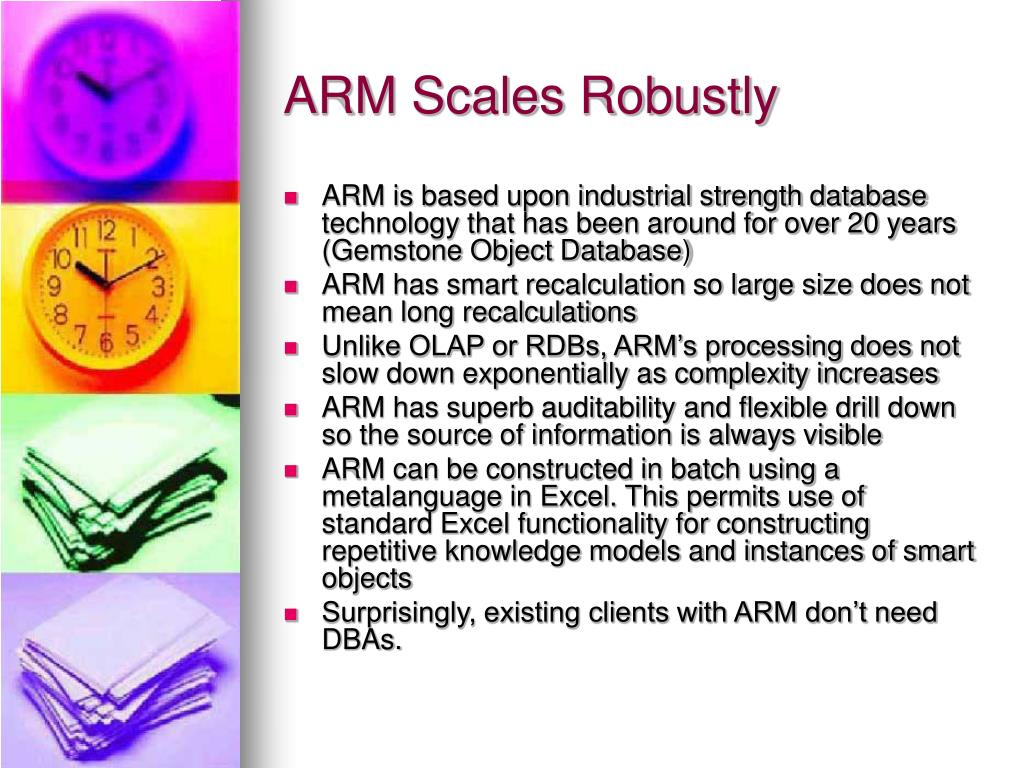 ARM Scales Robustly

- ARM is based upon industrial strength database technology that has been around for over 20 years (Gemstone Object Database)
- ARM has smart recalculation so large size does not mean long recalculations
- Unlike OLAP or RDBs, ARM's processing does not slow down exponentially as complexity increases
- ARM has superb auditability and flexible drill down so the source of information is always visible
- ARM can be constructed in batch using a metalanguage in Excel. This permits use of standard Excel functionality for constructing repetitive knowledge models and instances of smart objects
- Surprisingly, existing clients with ARM don't need DBAs.